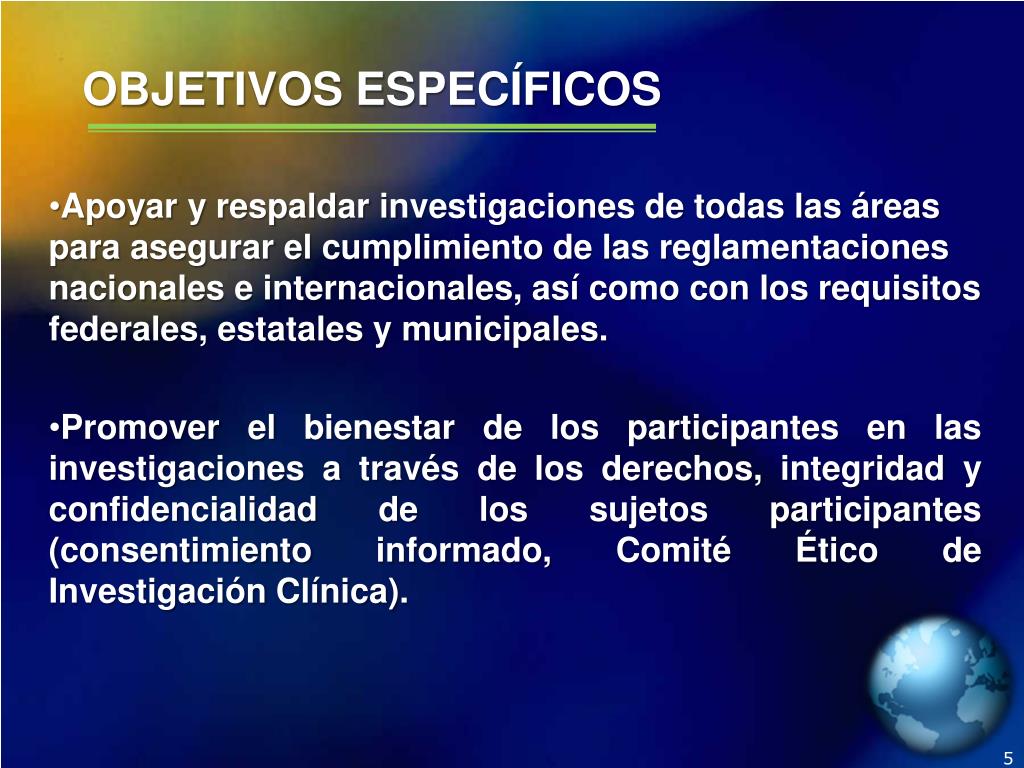 OBJETIVOS ESPECÍFICOS

•Apoyar y respaldar investigaciones de todas las áreas para asegurar el cumplimiento de las reglamentaciones nacionales e internacionales, así como con los requisitos federales, estatales y municipales.

•Promover el bienestar de los participantes en las investigaciones a través de los derechos, integridad y confidencialidad de los sujetos participantes (consentimiento informado, Comité Ético de Investigación Clínica).

5